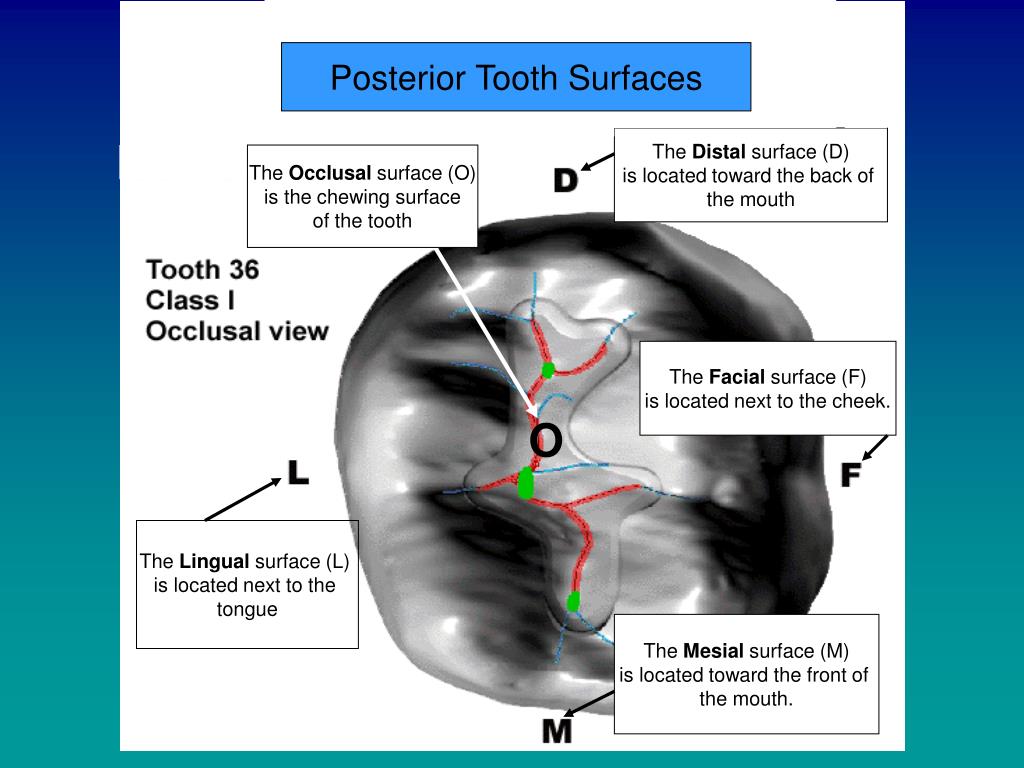 Posterior Tooth Surfaces

The Occlusal surface (O) is the chewing surface of the tooth

D

The Distal surface (D) is located toward the back of the mouth

Tooth 36
Class I
Occlusal view

The Facial surface (F) is located next to the cheek.

O

L

F

The Lingual surface (L) is located next to the tongue

The Mesial surface (M) is located toward the front of the mouth.

M